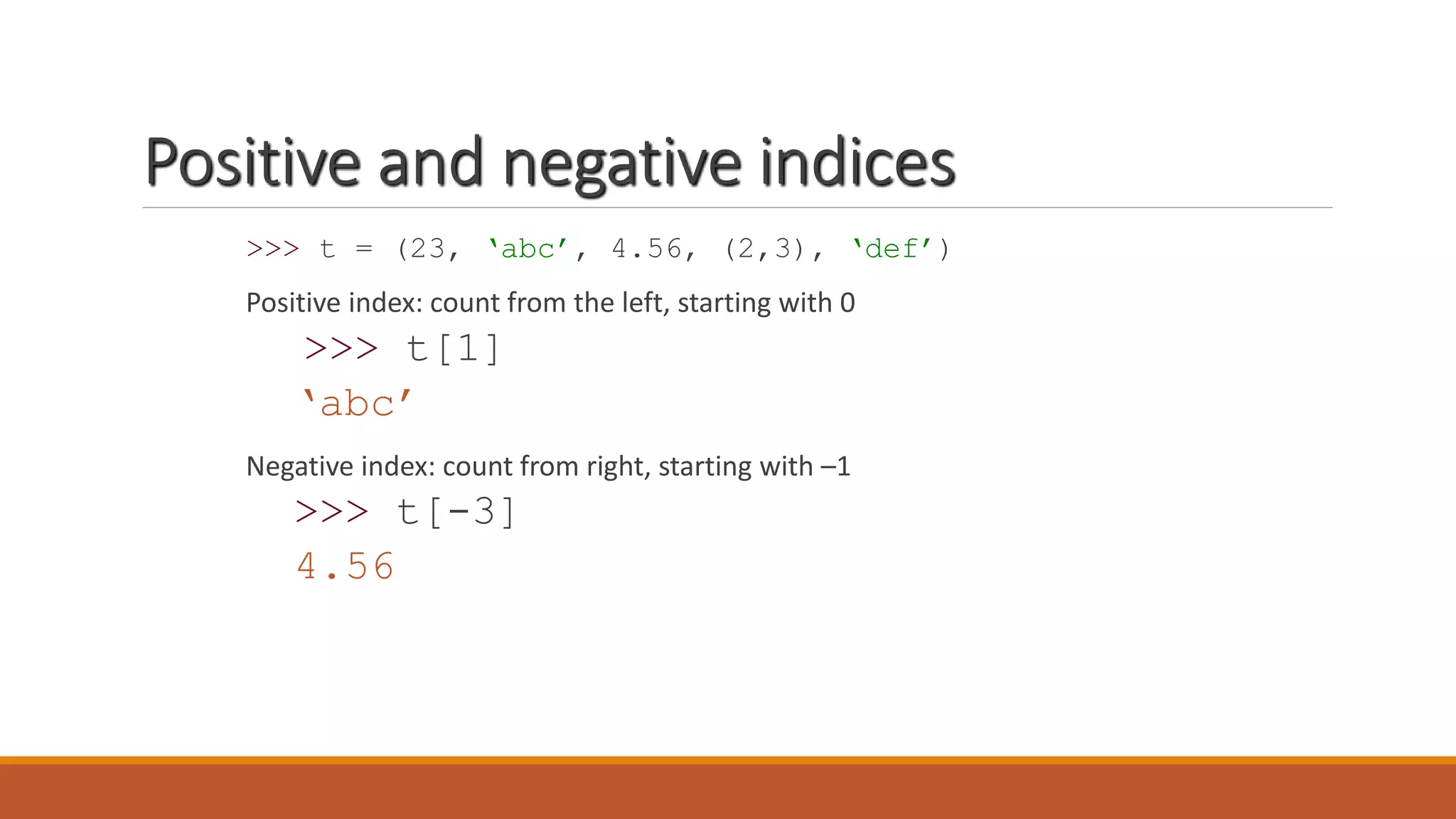 Positive and negative indices

>>> t = (23, ‘abc’, 4.56, (2,3), ‘def’)

Positive index: count from the left, starting with 0

>>> t[1]

‘abc’

Negative index: count from right, starting with –1

>>> t[-3]

4.56